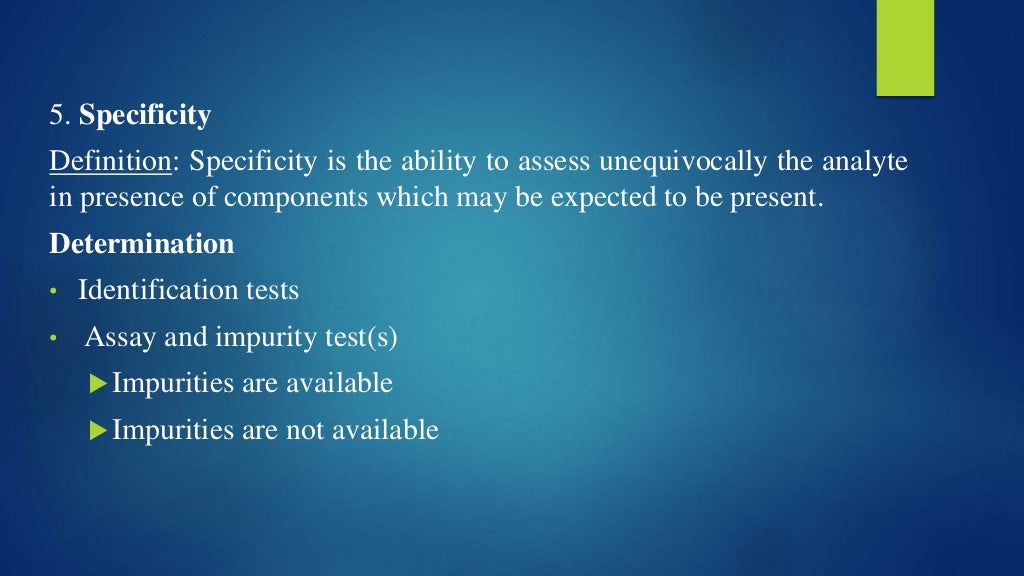 5. Specificity

Definition: Specificity is the ability to assess unequivocally the analyte in presence of components which may be expected to be present.

Determination

• Identification tests
• Assay and impurity test(s)
  ▶ Impurities are available
  ▶ Impurities are not available